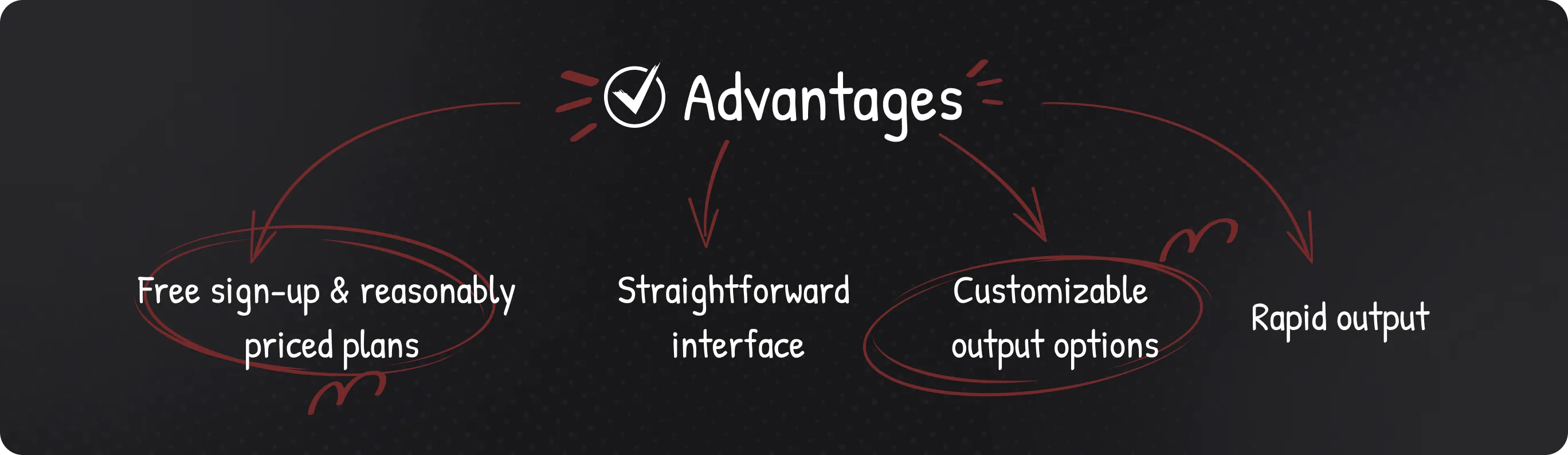 Advantages

Free sign-up & reasonably priced plans

Straightforward interface

Customizable output options

Rapid output